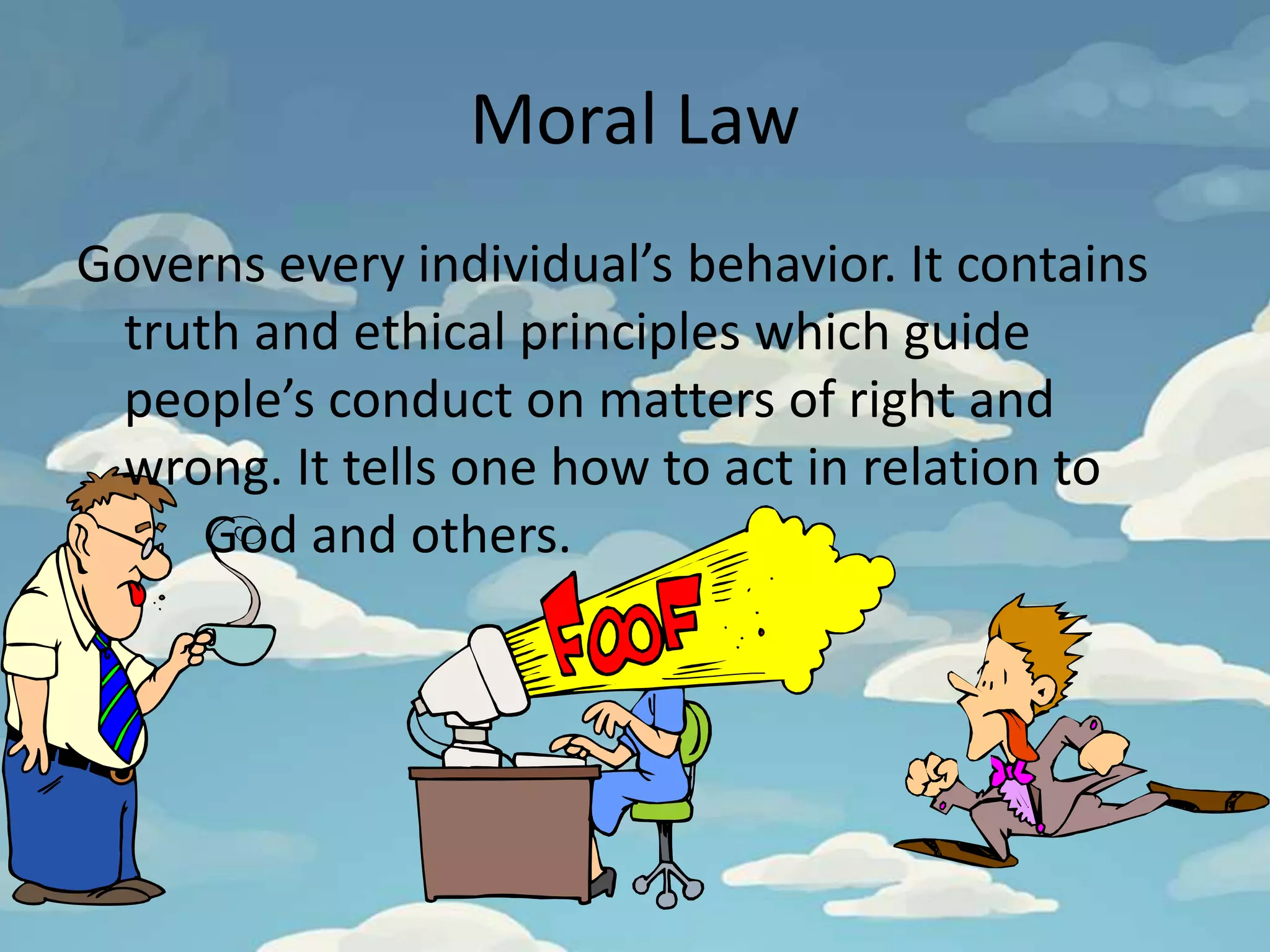 Moral Law

Governs every individual’s behavior. It contains truth and ethical principles which guide people’s conduct on matters of right and wrong. It tells one how to act in relation to God and others.

FOOF